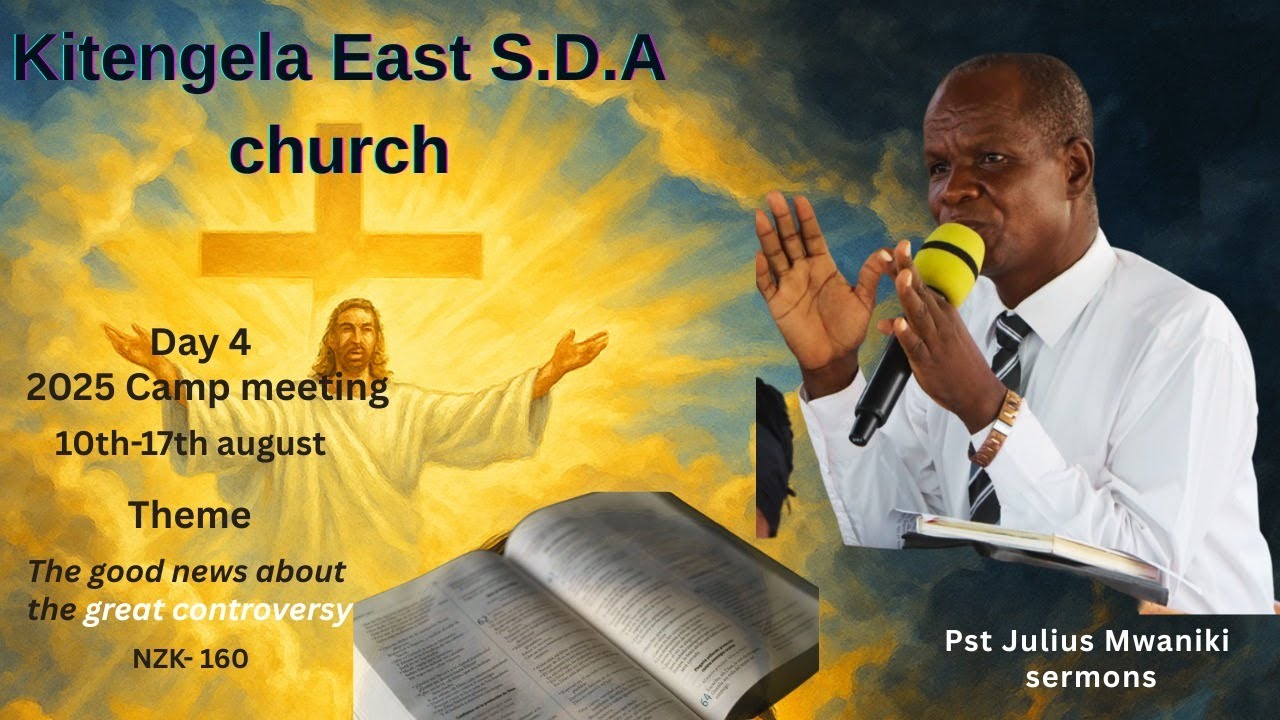 Kitengela East S.D.A church

Day 4
2025 Camp meeting
10th-17th august

Theme

The good news about the great controversy

NZK- 160

Pst Julius Mwaniki sermons